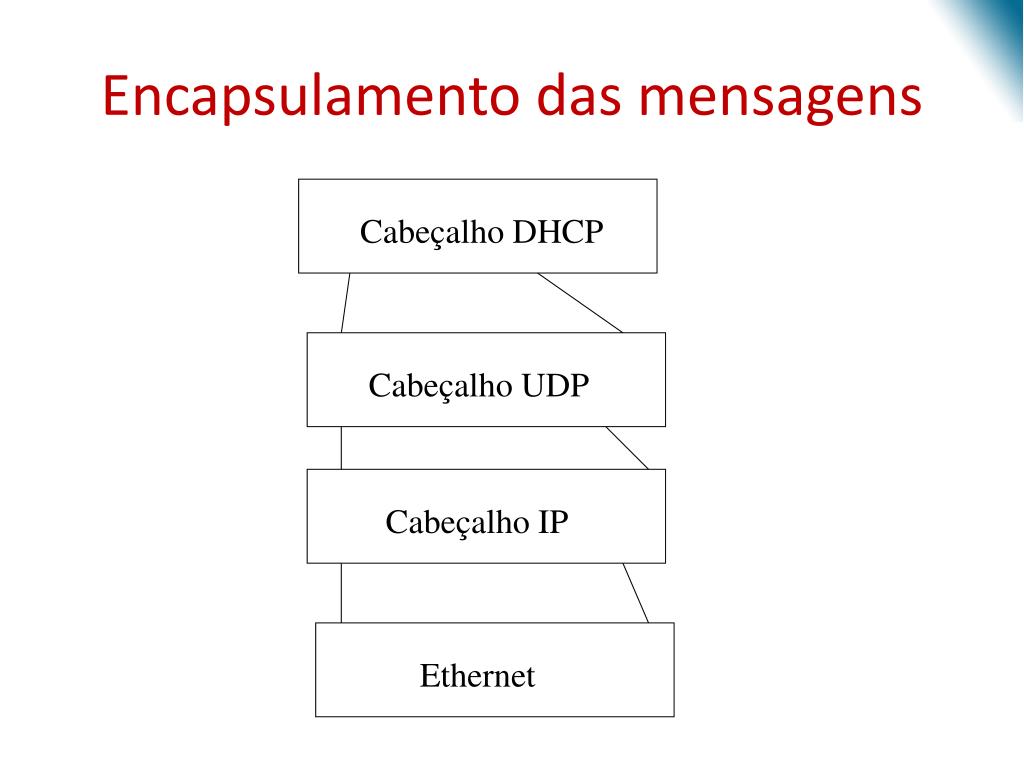 Encapsulamento das mensagens

Cabeçalho DHCP

Cabeçalho UDP

Cabeçalho IP

Ethernet